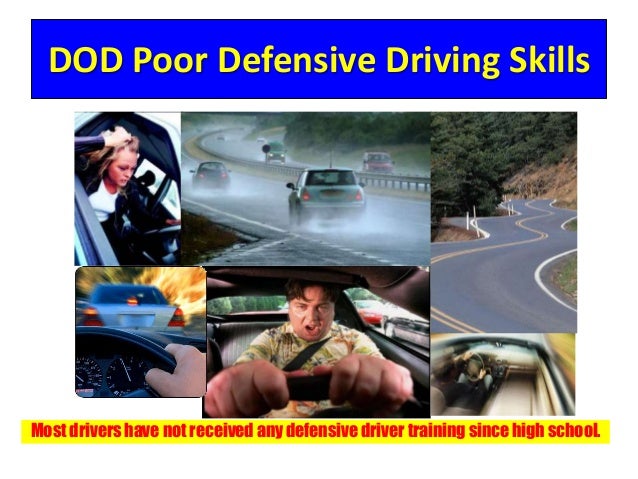 DOD Poor Defensive Driving Skills

Most drivers have not received any defensive driver training since high school.